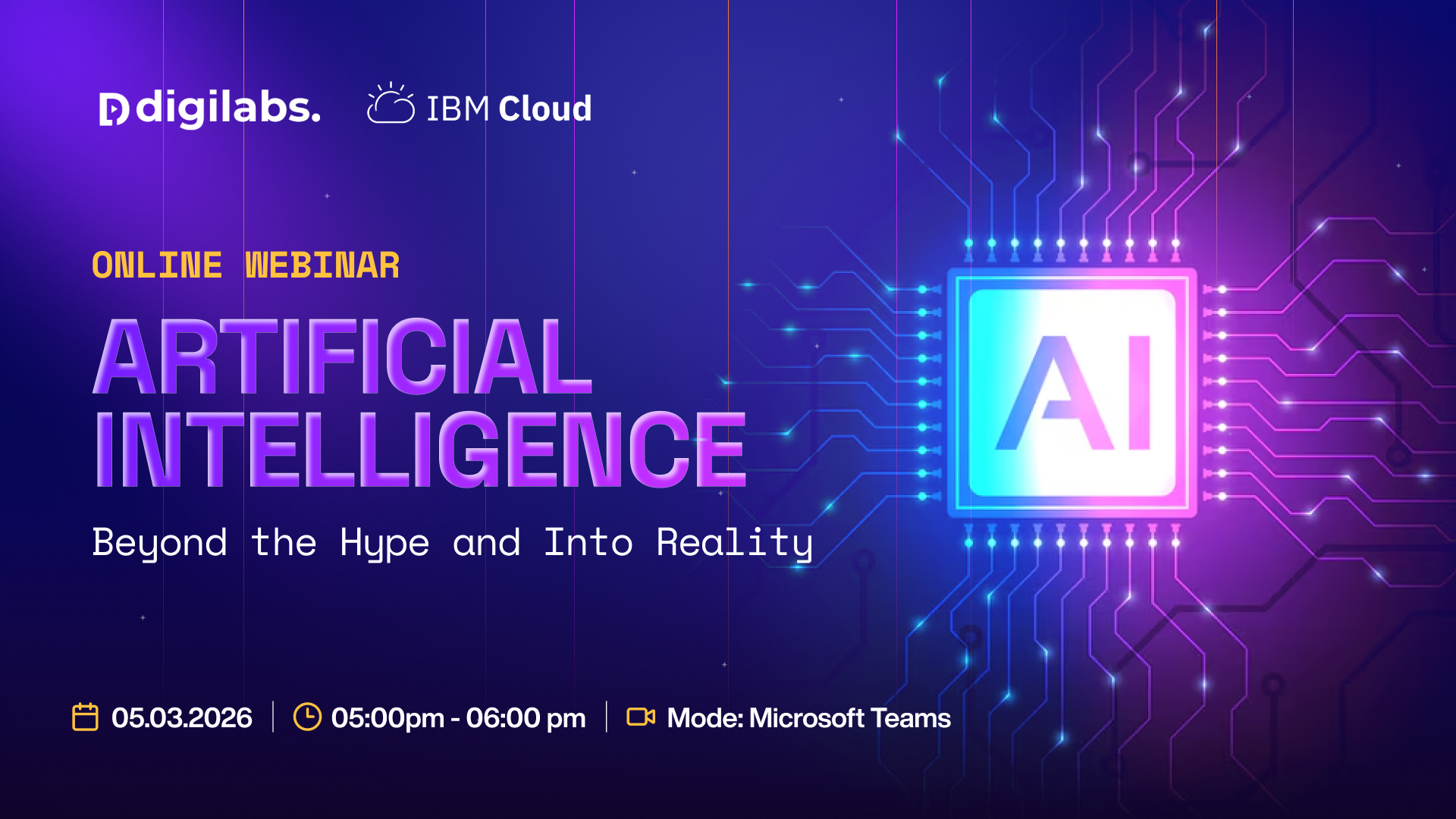 digilabs. IBM Cloud

ONLINE WEBINAR

ARTIFICIAL INTELLIGENCE

Beyond the Hype and Into Reality

AI

05.03.2026 | 05:00pm - 06:00 pm | Mode: Microsoft Teams